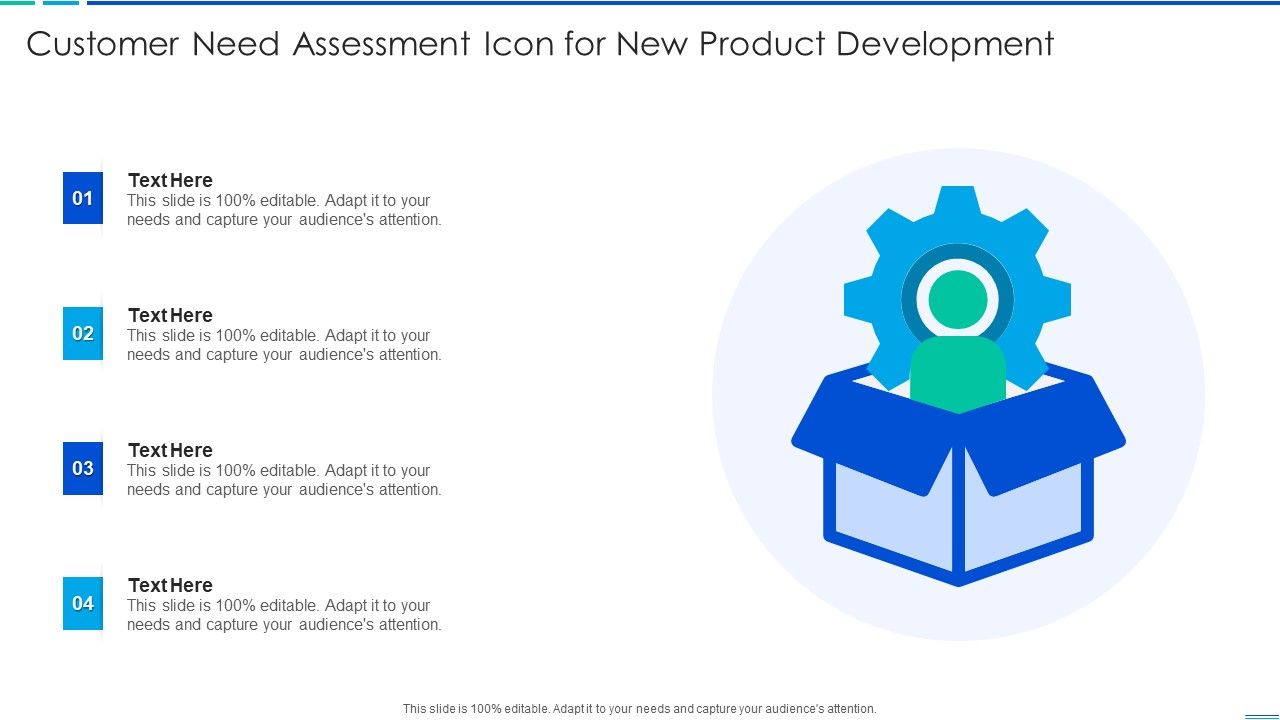 Customer Need Assessment Icon for New Product Development

01
Text Here
This slide is 100% editable. Adapt it to your needs and capture your audience's attention.

02
Text Here
This slide is 100% editable. Adapt it to your needs and capture your audience's attention.

03
Text Here
This slide is 100% editable. Adapt it to your needs and capture your audience's attention.

04
Text Here
This slide is 100% editable. Adapt it to your needs and capture your audience's attention.

This slide is 100% editable. Adapt it to your needs and capture your audience's attention.